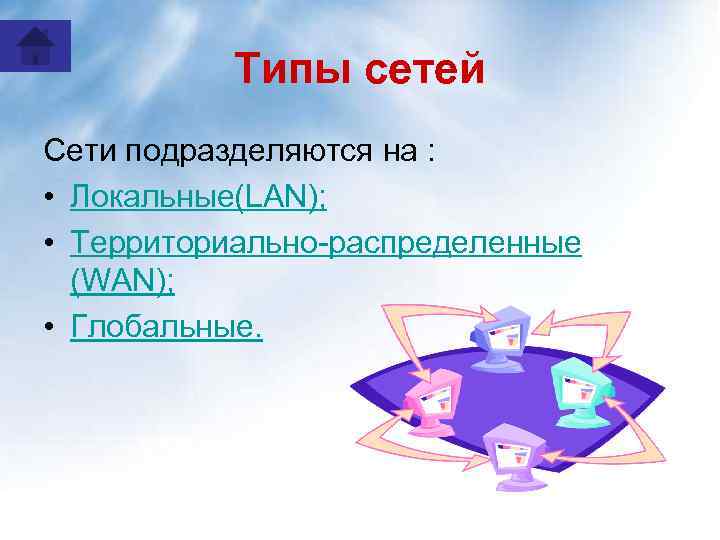 Типы сетей

Сети подразделяются на :

• Локальные(LAN);
• Территориально-распределенные (WAN);
• Глобальные.